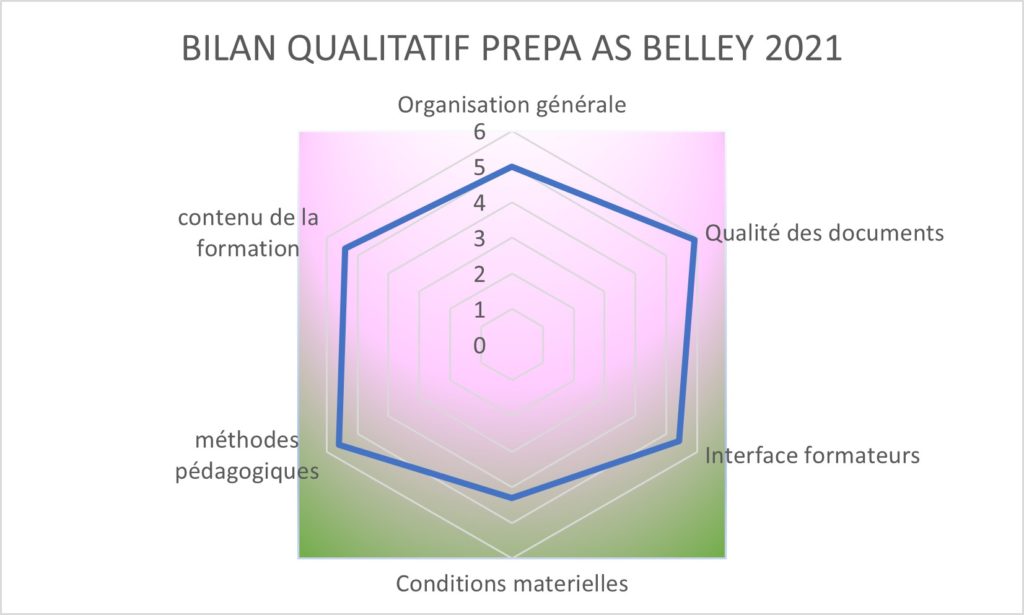 BILAN QUALITATIF PREPA AS BELLEY 2021

Organisation générale

6
5
4
3
2
1
0

Qualité des documents

Interface formateurs

Conditions materielles

méthodes pédagogiques

contenu de la formation